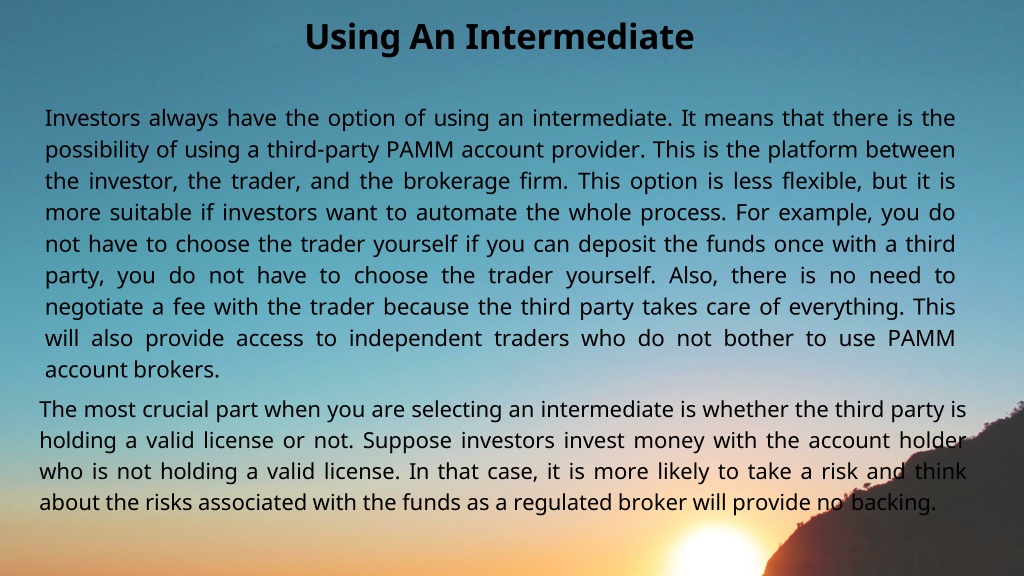 Using An Intermediate

Investors always have the option of using an intermediate. It means that there is the possibility of using a third-party PAMM account provider. This is the platform between the investor, the trader, and the brokerage firm. This option is less flexible, but it is more suitable if investors want to automate the whole process. For example, you do not have to choose the trader yourself if you can deposit the funds once with a third party, you do not have to choose the trader yourself. Also, there is no need to negotiate a fee with the trader because the third party takes care of everything. This will also provide access to independent traders who do not bother to use PAMM account brokers.

The most crucial part when you are selecting an intermediate is whether the third party is holding a valid license or not. Suppose investors invest money with the account holder who is not holding a valid license. In that case, it is more likely to take a risk and think about the risks associated with the funds as a regulated broker will provide no backing.